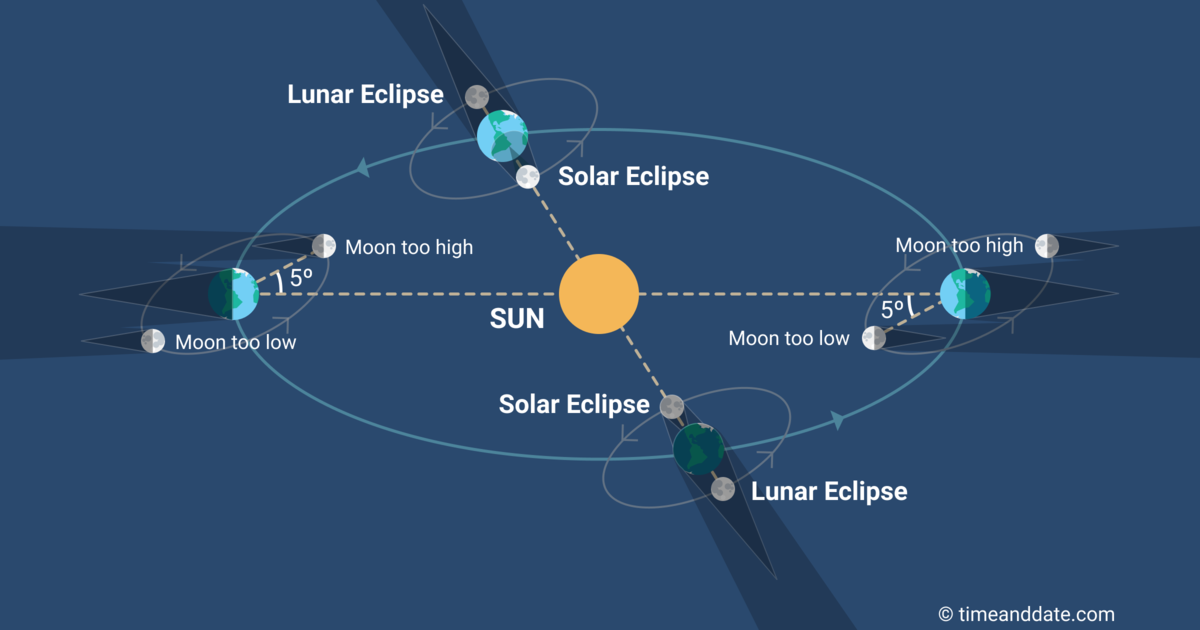 Lunar Eclipse

Solar Eclipse

Moon too high

5º

Moon too low

SUN

Moon too high

5º

Moon too low

Solar Eclipse

Lunar Eclipse

© timeanddate.com